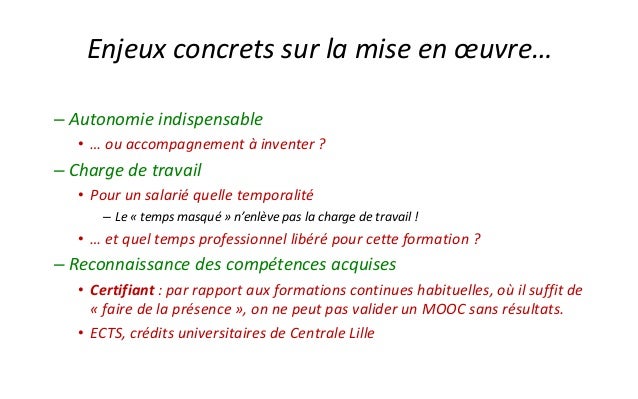 Enjeux concrets sur la mise en œuvre…

– Autonomie indispensable
• … ou accompagnement à inventer ?
– Charge de travail
• Pour un salarié quelle temporalité
– Le « temps masqué » n'enlève pas la charge de travail !
• … et quel temps professionnel libéré pour cette formation ?
– Reconnaissance des compétences acquises
• Certifiant : par rapport aux formations continues habituelles, où il suffit de « faire de la présence », on ne peut pas valider un MOOC sans résultats.
• ECTS, crédits universitaires de Centrale Lille